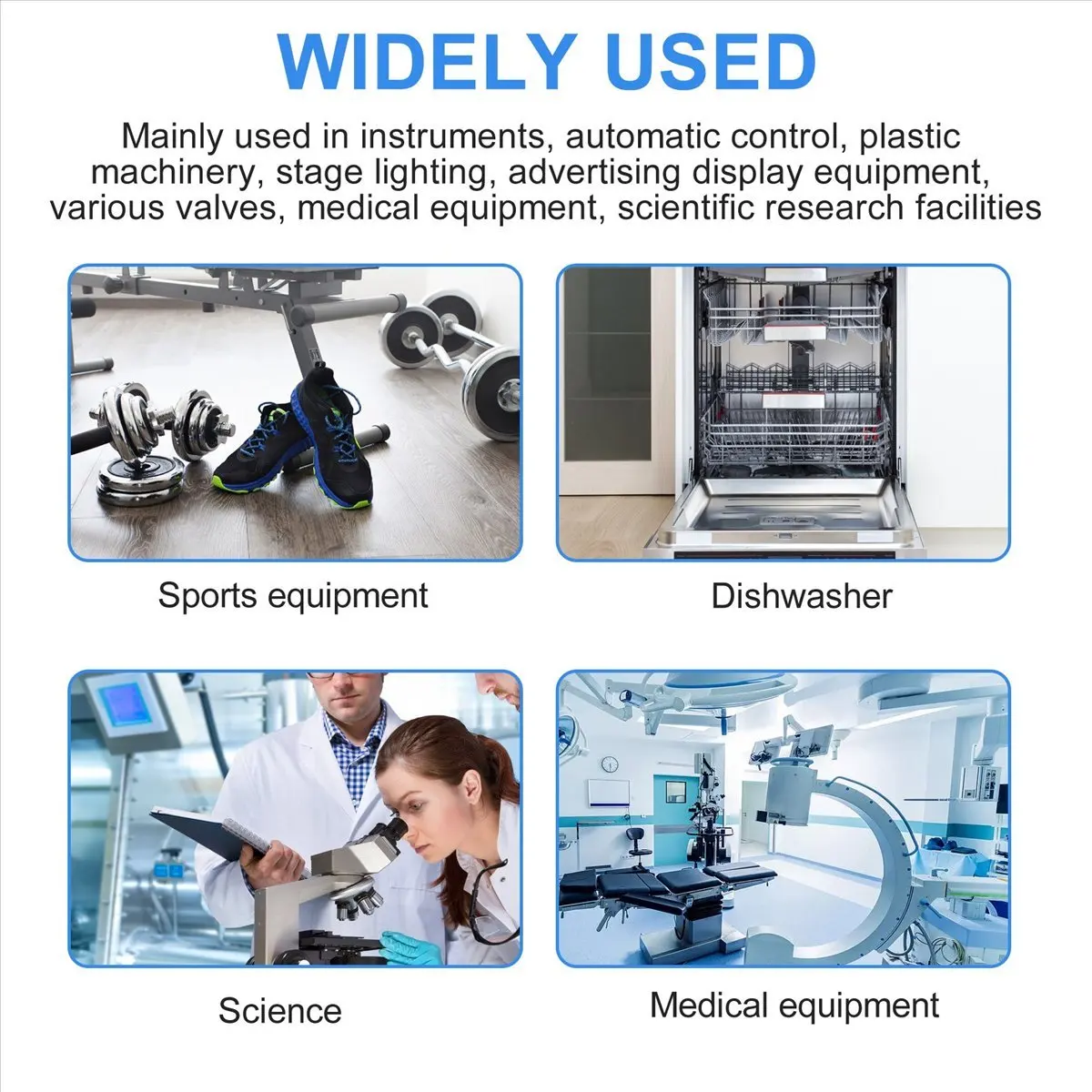 WIDELY USED

Mainly used in instruments, automatic control, plastic machinery, stage lighting, advertising display equipment, various valves, medical equipment, scientific research facilities

Sports equipment

Dishwasher

Science

Medical equipment